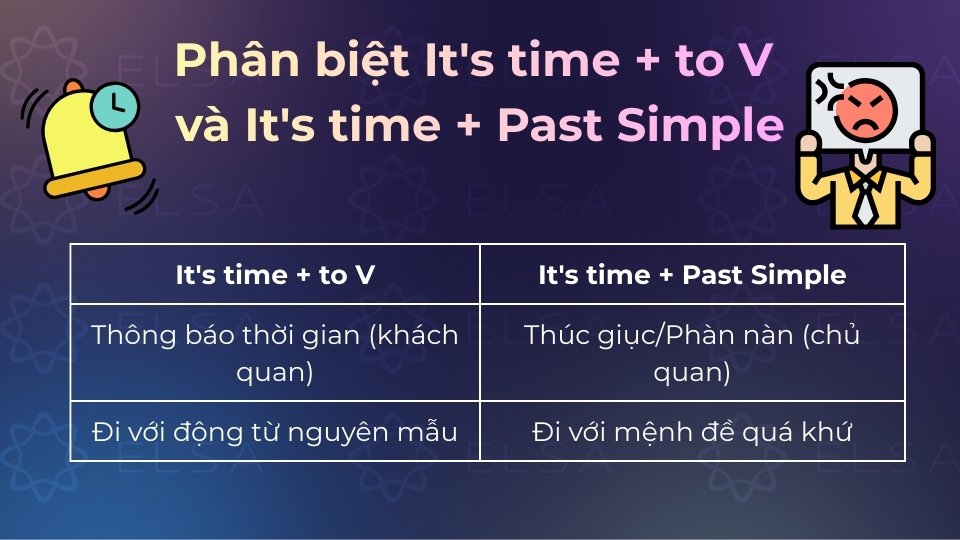 Phân biệt It's time + to V và It's time + Past Simple

| It's time + to V | It's time + Past Simple |
|---|---|
| Thông báo thời gian (khách quan) | Thúc giục/Phàn nàn (chủ quan) |
| Đi với động từ nguyên mẫu | Đi với mệnh đề quá khứ |

ELSA